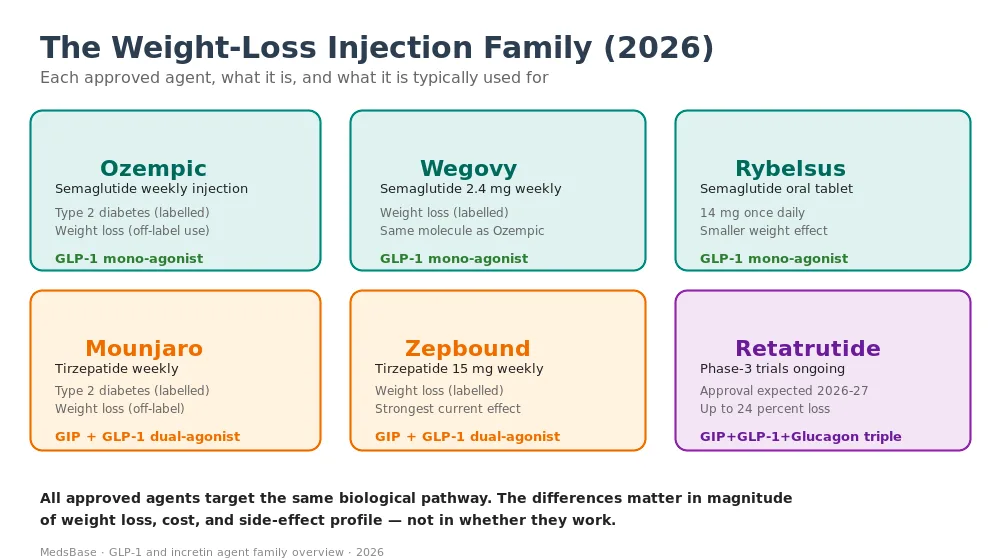 The Weight-Loss Injection Family (2026)
Each approved agent, what it is, and what it is typically used for

Ozempic
Semaglutide weekly injection
Type 2 diabetes (labelled)
Weight loss (off-label use)
GLP-1 mono-agonist

Wegovy
Semaglutide 2.4 mg weekly
Weight loss (labelled)
Same molecule as Ozempic
GLP-1 mono-agonist

Rybelsus
Semaglutide oral tablet
14 mg once daily
Smaller weight effect
GLP-1 mono-agonist

Mounjaro
Tirzepatide weekly
Type 2 diabetes (labelled)
Weight loss (off-label)
GIP + GLP-1 dual-agonist

Zepbound
Tirzepatide 15 mg weekly
Weight loss (labelled)
Strongest current effect
GIP + GLP-1 dual-agonist

Retatrutide
Phase-3 trials ongoing
Approval expected 2026-27
Up to 24 percent loss
GIP+GLP-1+Glucagon triple

All approved agents target the same biological pathway. The differences matter in magnitude of weight loss, cost, and side-effect profile — not in whether they work.

MedsBase · GLP-1 and incretin agent family overview · 2026